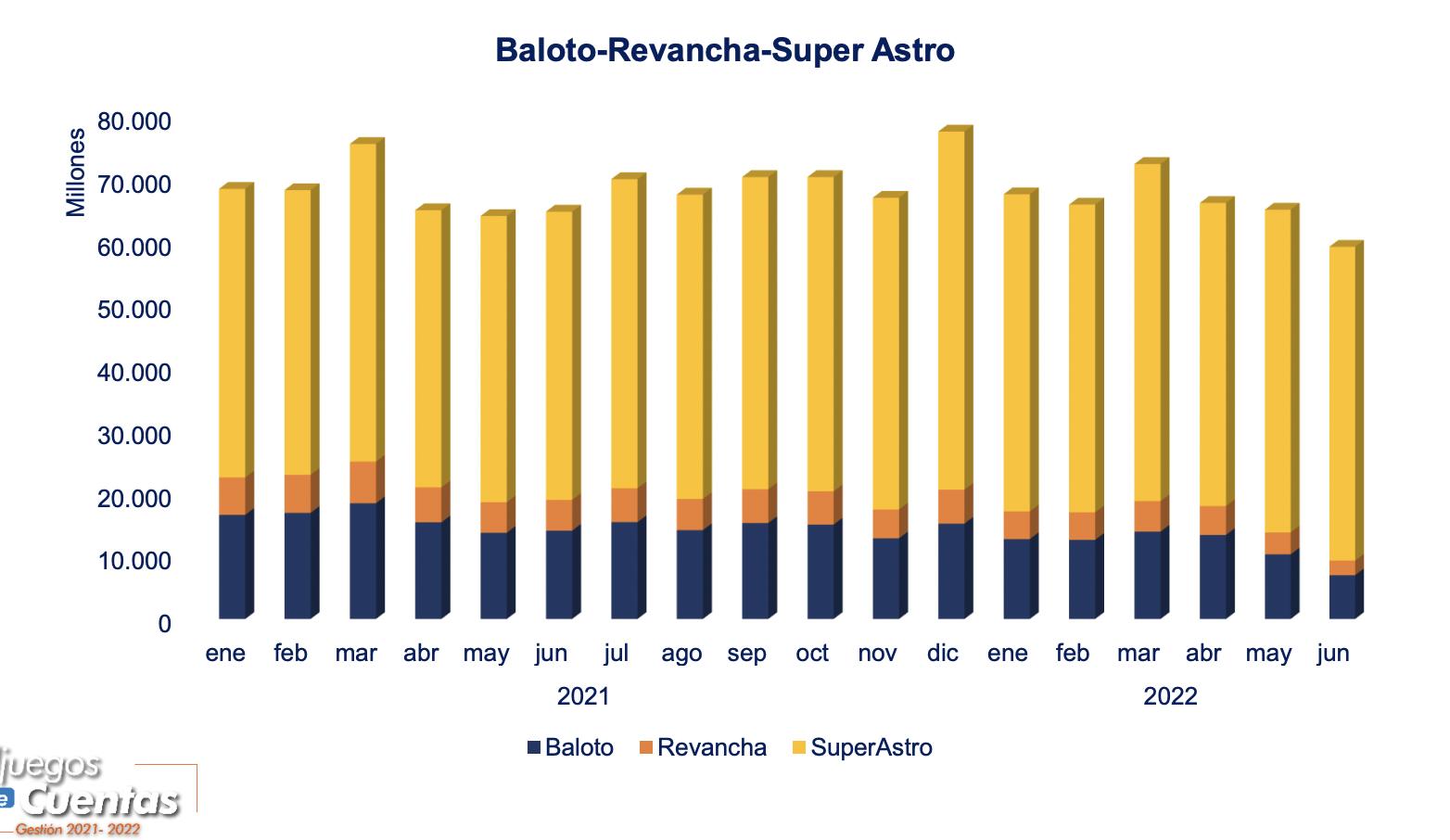 Baloto-Revancha-Super Astro

Millones

80.000
70.000
60.000
50.000
40.000
30.000
20.000
10.000
0

ene feb mar abr may jun jul ago sep oct nov dic ene feb mar abr may jun

2021

2022

Baloto Revancha SuperAstro

juegos
e Cuentas
Gestión 2021- 2022